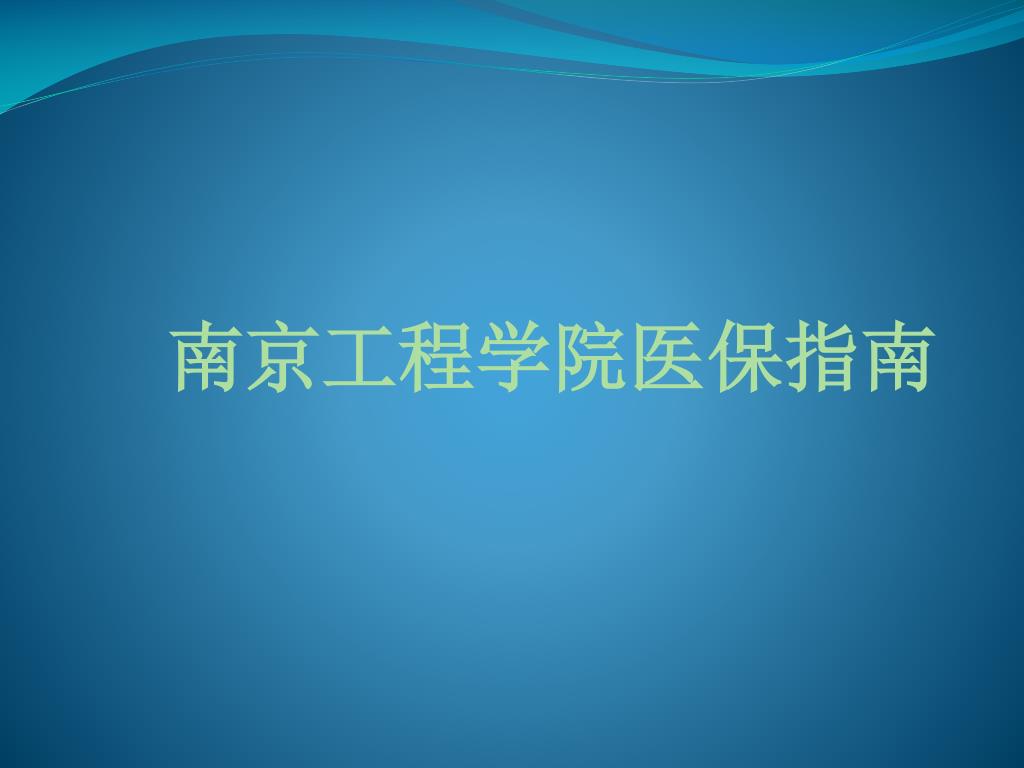 南京工程学院医保指南